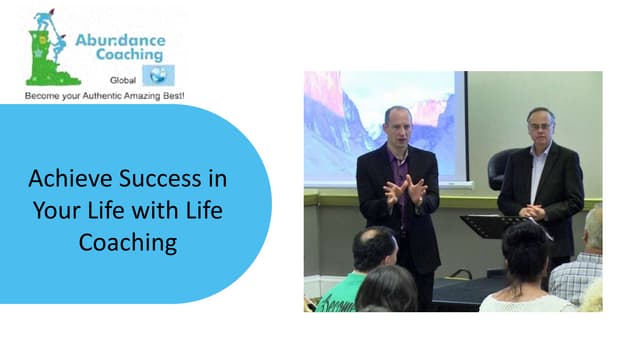 Abundance Coaching
Global
Become your Authentic Amazing Best!

Achieve Success in Your Life with Life Coaching